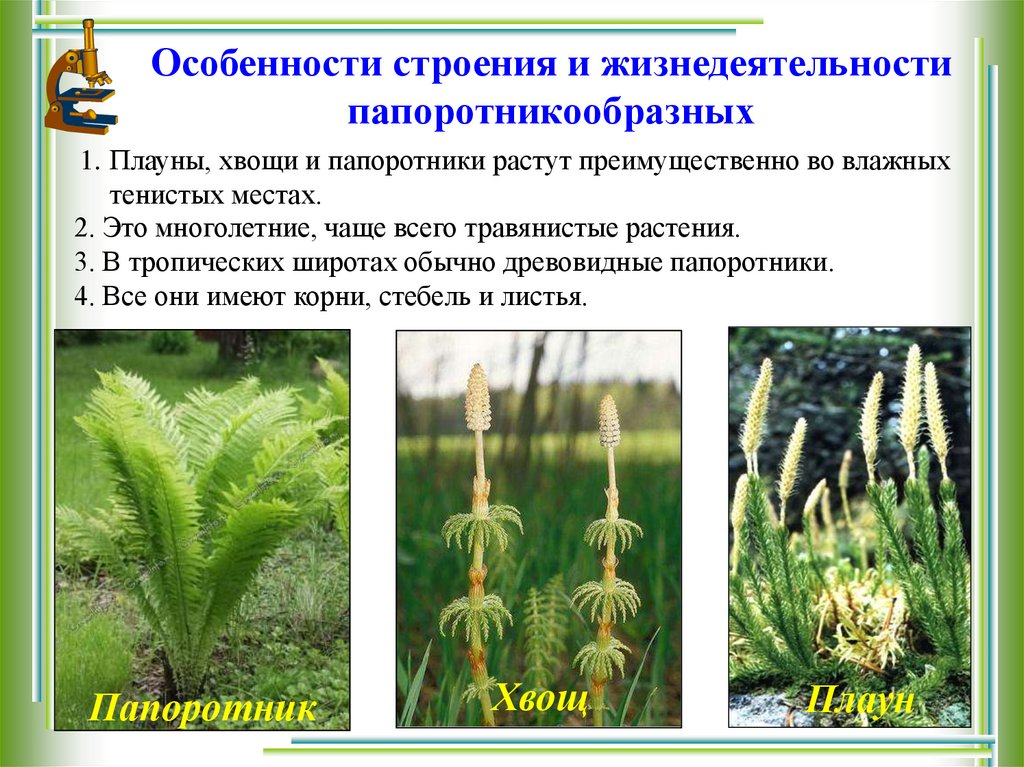 Особенности строения и жизнедеятельности папоротникообразных

1. Плауны, хвощи и папоротники растут преимущественно во влажных тенистых местах.
2. Это многолетние, чаще всего травянистые растения.
3. В тропических широтах обычно древовидные папоротники.
4. Все они имеют корни, стебель и листья.

Папоротник

Хвощ

Плаун